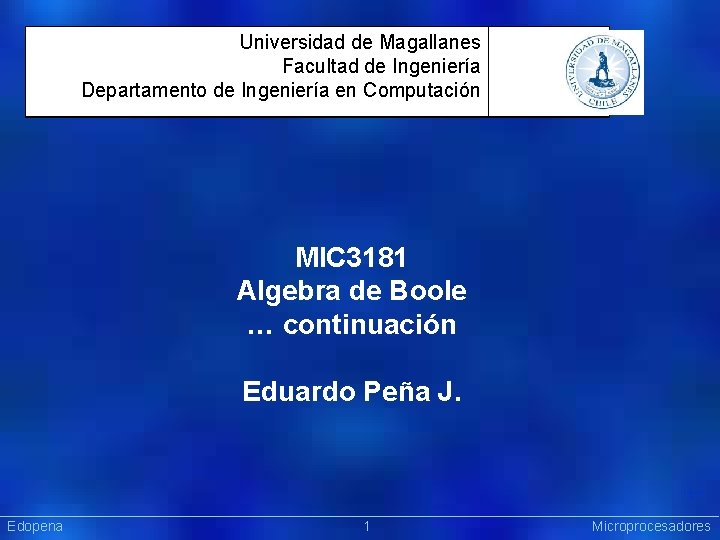 Universidad de Magallanes
Facultad de Ingeniería
Departamento de Ingeniería en Computación

UNIVERSIDAD DE MAGALLANES
CHILE

MIC3181
Algebra de Boole
… continuación

Eduardo Peña J.

Edopena
1
Microprocesadores